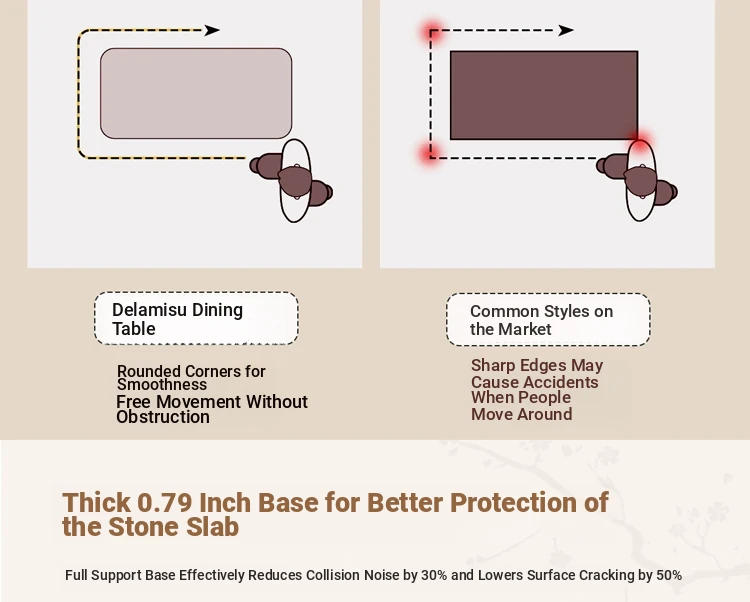 Delamisu Dining Table

Rounded Corners for Smoothness
Free Movement Without Obstruction

Common Styles on the Market

Sharp Edges May Cause Accidents When People Move Around

Thick 0.79 Inch Base for Better Protection of the Stone Slab

Full Support Base Effectively Reduces Collision Noise by 30% and Lowers Surface Cracking by 50%